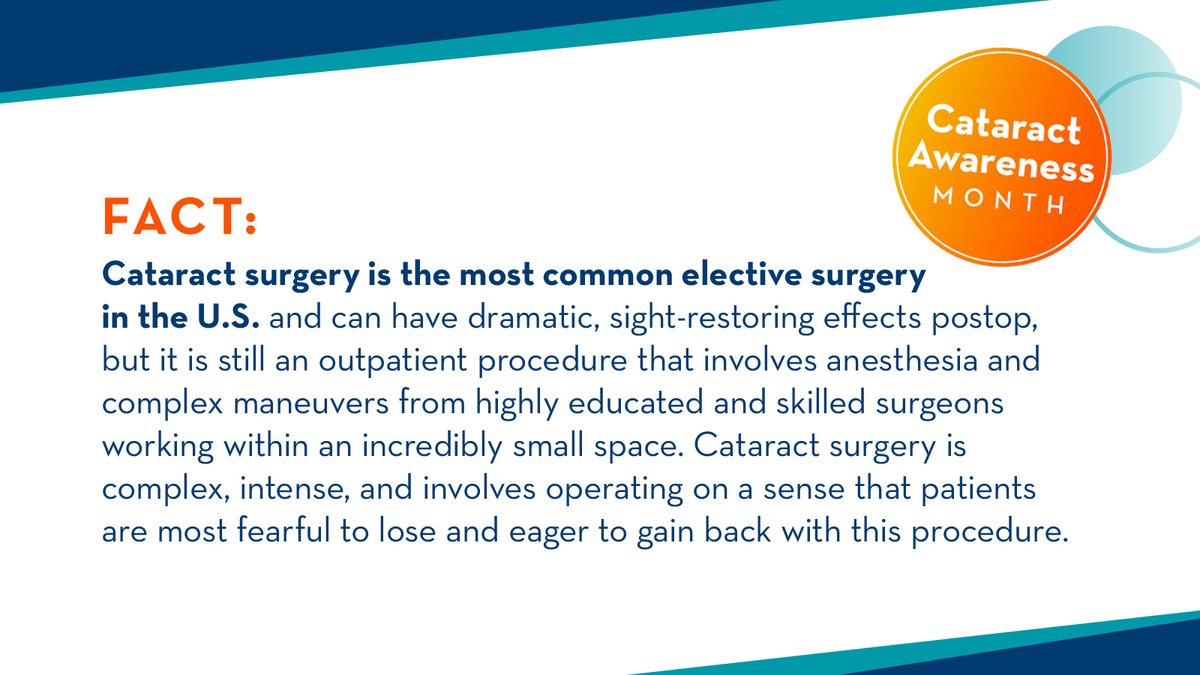 Cataract Awareness MONTH

FACT:

Cataract surgery is the most common elective surgery in the U.S. and can have dramatic, sight-restoring effects postop, but it is still an outpatient procedure that involves anesthesia and complex maneuvers from highly educated and skilled surgeons working within an incredibly small space. Cataract surgery is complex, intense, and involves operating on a sense that patients are most fearful to lose and eager to gain back with this procedure.